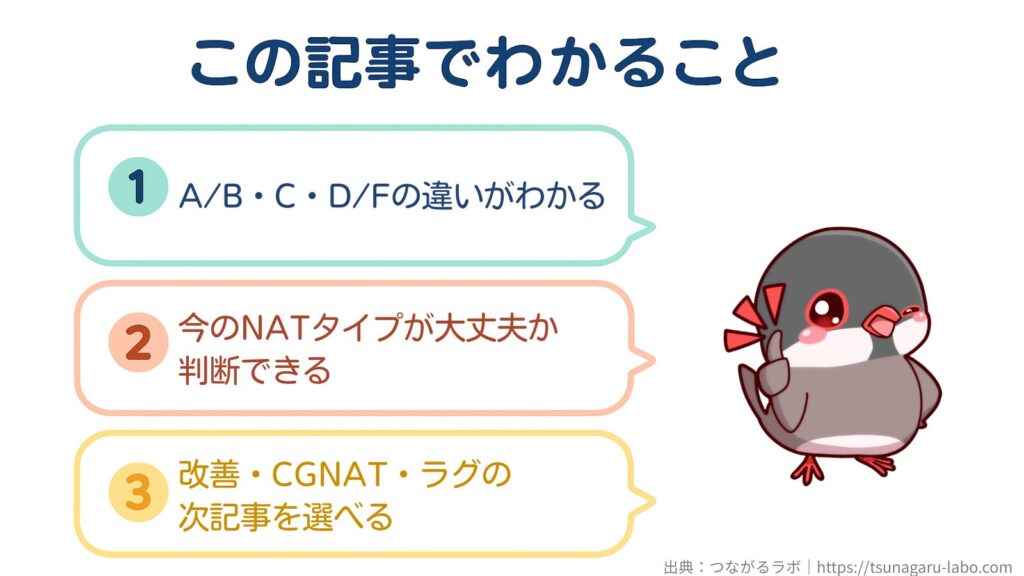 この記事でわかること

1 A/B・C・D/Fの違いがわかる

2 今のNATタイプが大丈夫か判断できる

3 改善・CGNAT・ラグの次記事を選べる

出典：つながるラボ｜https://tsunagaru-labo.com